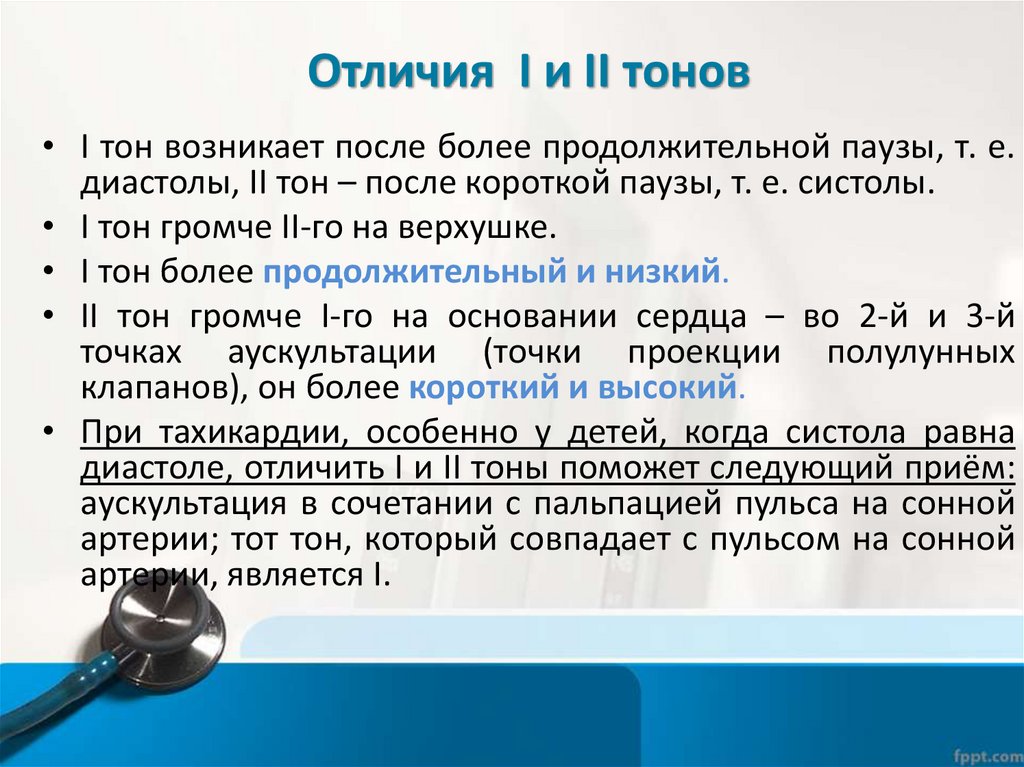 Отличия I и II тонов

• I тон возникает после более продолжительной паузы, т. е. диастолы, II тон – после короткой паузы, т. е. систолы.

• I тон громче II-го на верхушке.

• I тон более продолжительный и низкий.

• II тон громче I-го на основании сердца – во 2-й и 3-й точках аускультации (точки проекции полулунных клапанов), он более короткий и высокий.

• При тахикардии, особенно у детей, когда систола равна диастоле, отличить I и II тоны поможет следующий приём: аускультация в сочетании с пальпацией пульса на сонной артерии; тот тон, который совпадает с пульсом на сонной артерии, является I.

fppt.com